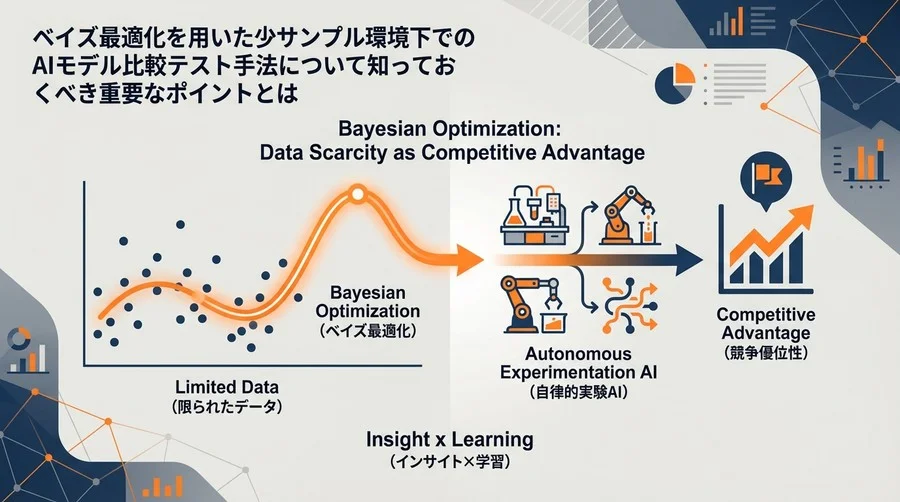 ベイズ最適化を用いた少サンプル環境下でのAIモデル比較テスト手法について知っておくべき重要なポイントとは

Bayesian Optimization:
Data Scarcity as Competitive Advantage

Bayesian Optimization
（ベイズ最適化）

Limited Data
（限られたデータ）

Autonomous Experimentation AI
（自律的実験AI）

Competitive Advantage
（競争優位性）

Insight x Learning
（インサイト×学習）